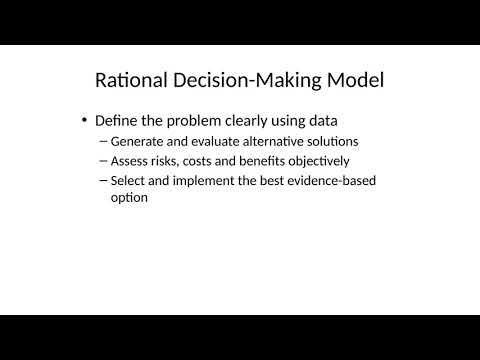 Rational Decision-Making Model

• Define the problem clearly using data
– Generate and evaluate alternative solutions
– Assess risks, costs and benefits objectively
– Select and implement the best evidence-based option